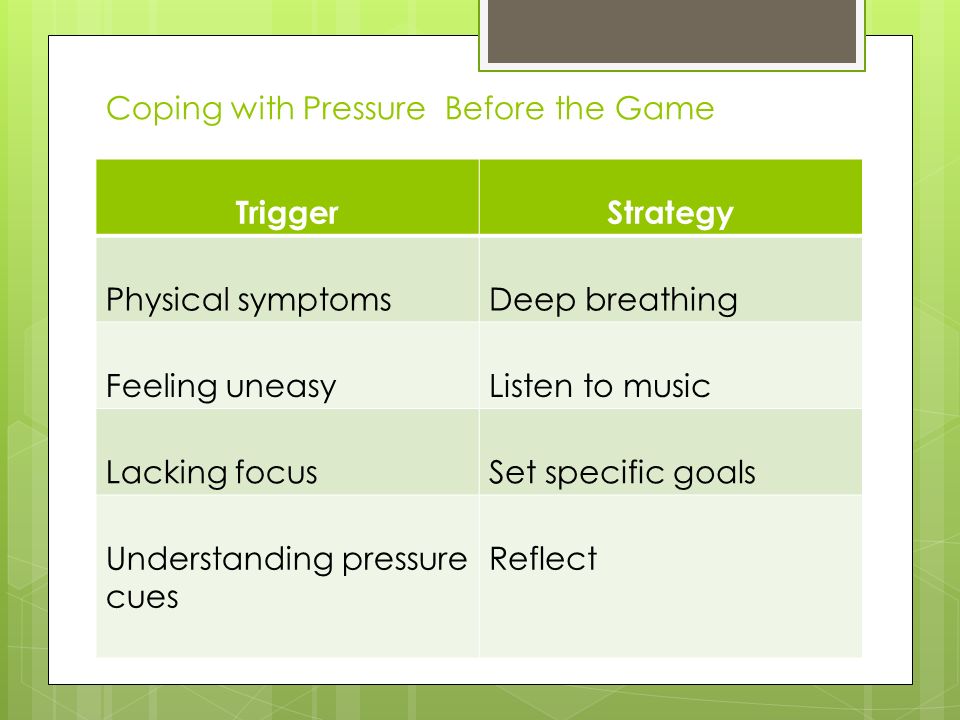 Coping with Pressure  Before the Game

| Trigger | Strategy |
|---|---|
| Physical symptoms | Deep breathing |
| Feeling uneasy | Listen to music |
| Lacking focus | Set specific goals |
| Understanding pressure cues | Reflect |